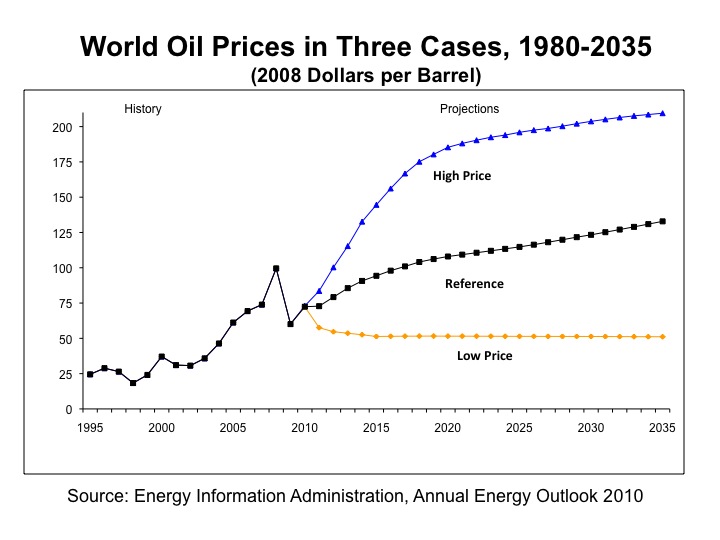 World Oil Prices in Three Cases, 1980-2035
(2008 Dollars per Barrel)

History

Projections

200
175
150
125
100
75
50
25
0

High Price

Reference

Low Price

1995
2000
2005
2010
2015
2020
2025
2030
2035

Source: Energy Information Administration, Annual Energy Outlook 2010